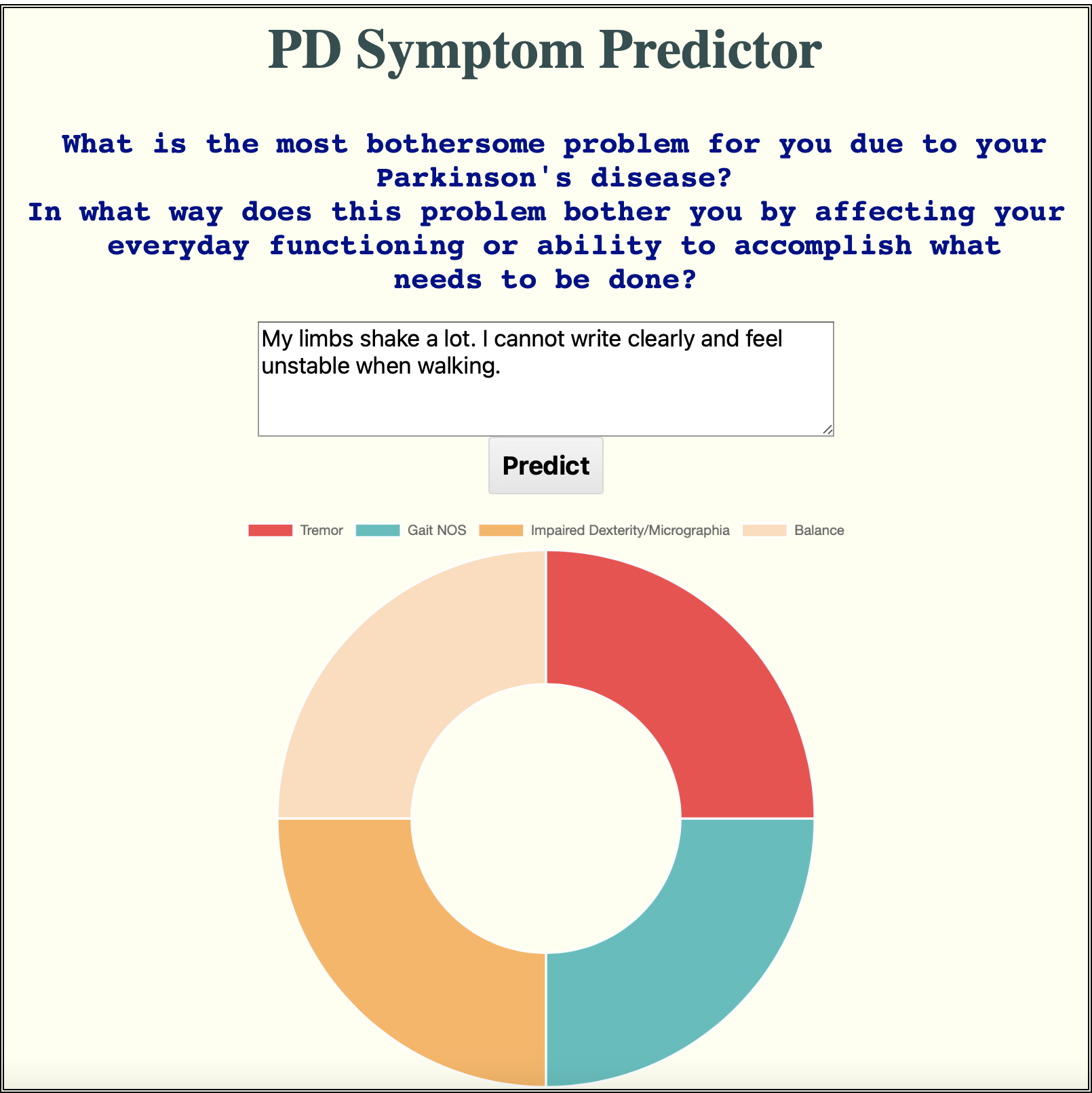 PD Symptom Predictor

What is the most bothersome problem for you due to your Parkinson's disease?
In what way does this problem bother you by affecting your everyday functioning or ability to accomplish what needs to be done?

My limbs shake a lot. I cannot write clearly and feel unstable when walking.

Predict

Tremor
Gait NOS
Impaired Dexterity/Micrographia
Balance